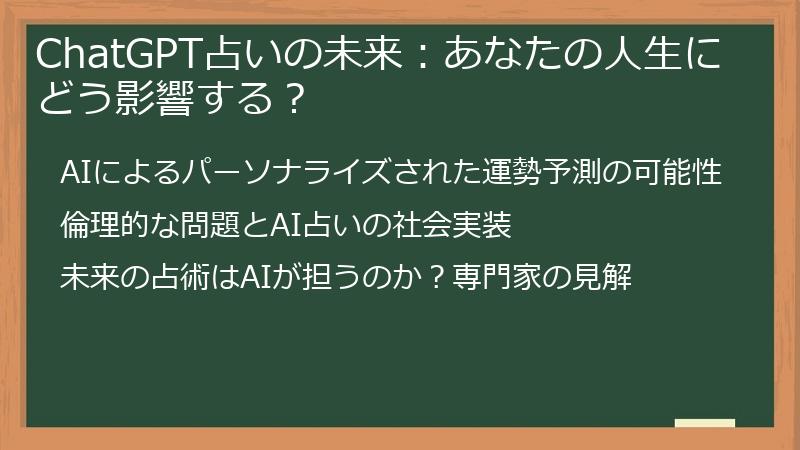 ChatGPT占いの未来：あなたの人生にどう影響する？

AIによるパーソナライズされた運勢予測の可能性

倫理的な問題とAI占いの社会実装

未来の占術はAIが担うのか？専門家の見解